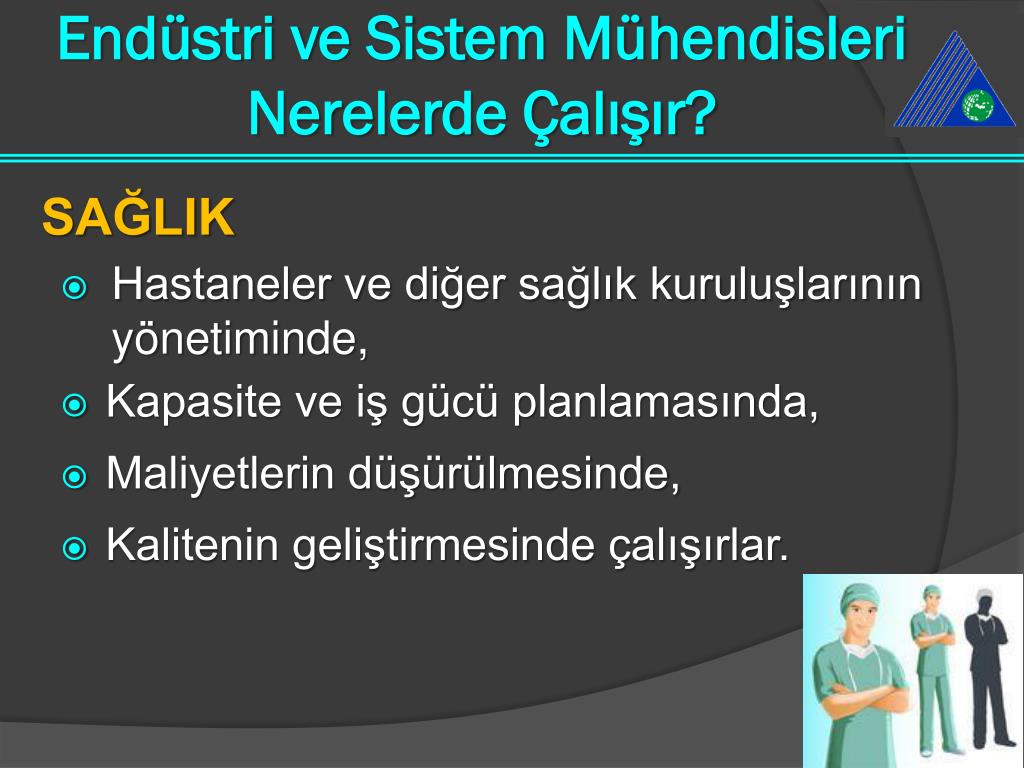 Endüstri ve Sistem Mühendisleri Nerelerde Çalışır?

SAĞLIK

Hastaneler ve diğer sağlık kuruluşlarının yönetiminde,

Kapasite ve iş gücü planlamasında,

Maliyetlerin düşürülmesinde,

Kalitenin geliştirmesinde çalışırlar.